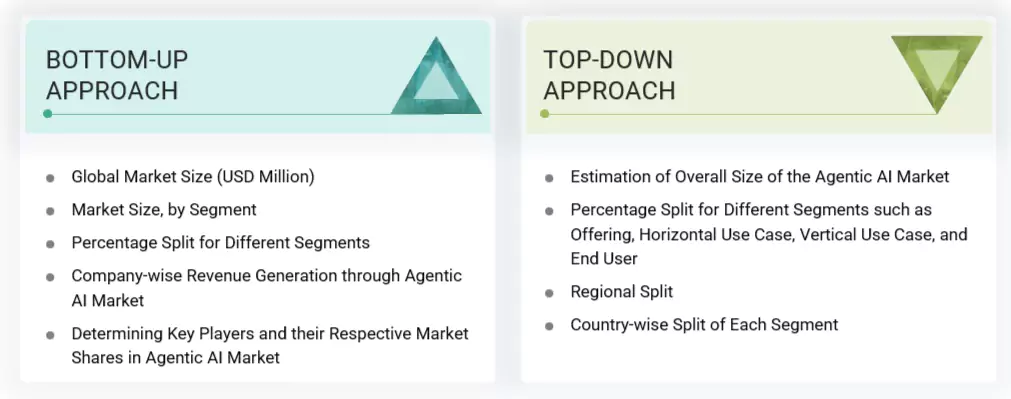 BOTTOM-UP APPROACH

- Global Market Size (USD Million)
- Market Size, by Segment
- Percentage Split for Different Segments
- Company-wise Revenue Generation through Agentic AI Market
- Determining Key Players and their Respective Market Shares in Agentic AI Market

TOP-DOWN APPROACH

- Estimation of Overall Size of the Agentic AI Market
- Percentage Split for Different Segments such as Offering, Horizontal Use Case, Vertical Use Case, and End User
- Regional Split
- Country-wise Split of Each Segment